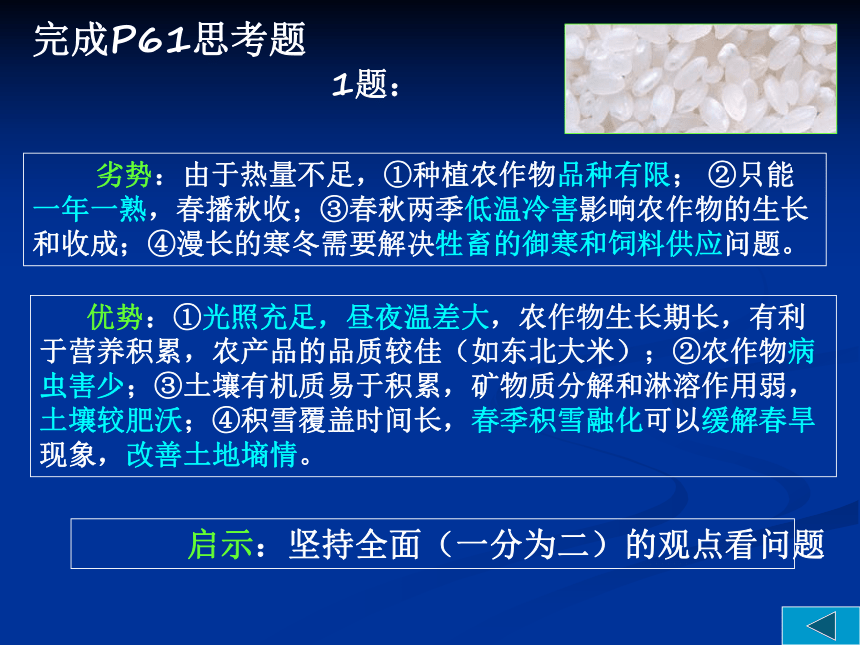 完成P61思考题

1题：

劣势：由于热量不足，①种植农作物品种有限；②只能一年一熟，春播秋收；③春秋两季低温冷害影响农作物的生长和收成；④漫长的寒冬需要解决牲畜的御寒和饲料供应问题。

优势：①光照充足，昼夜温差大，农作物生长期长，有利于营养积累，农产品的品质较佳（如东北大米）；②农作物病虫害少；③土壤有机质易于积累，矿物质分解和淋溶作用弱，土壤较肥沃；④积雪覆盖时间长，春季积雪融化可以缓解春旱现象，改善土地墒情。

启示：坚持全面（一分为二）的观点看问题